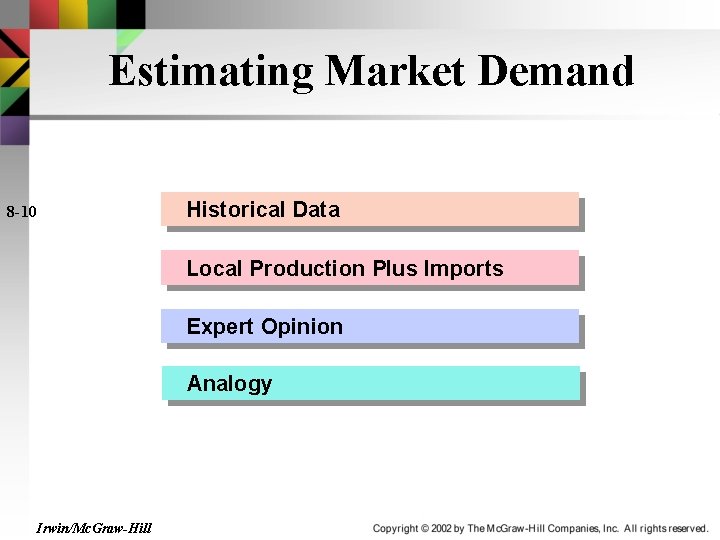 Estimating Market Demand

8-10

Historical Data

Local Production Plus Imports

Expert Opinion

Analogy

Irwin/McGraw-Hill

Copyright © 2002 by The McGraw-Hill Companies, Inc. All rights reserved.